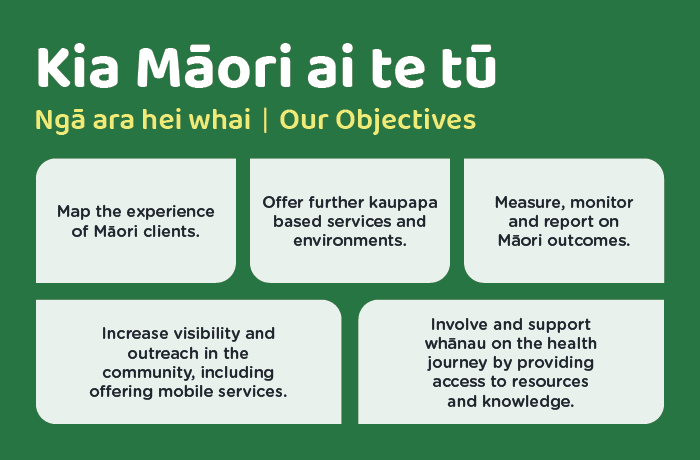 Kia Māori ai te tū

Ngā ara hei whai | Our Objectives

Map the experience of Māori clients.

Offer further kaupapa based services and environments.

Measure, monitor and report on Māori outcomes.

Increase visibility and outreach in the community, including offering mobile services.

Involve and support whānau on the health journey by providing access to resources and knowledge.